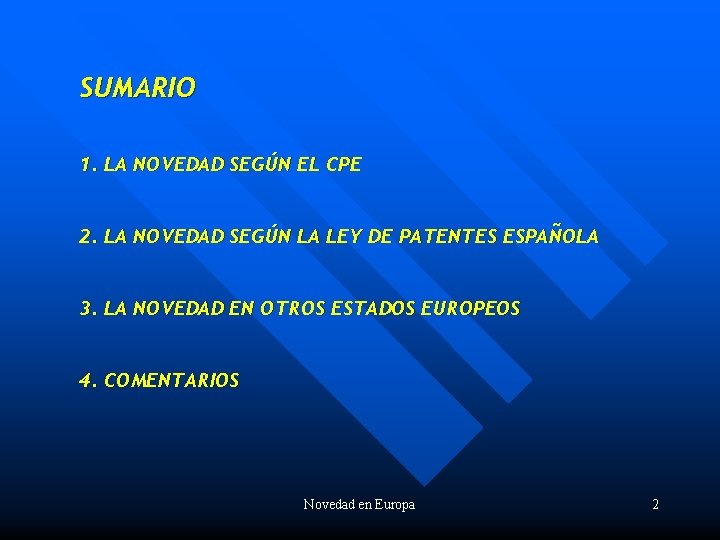 SUMARIO

1. LA NOVEDAD SEGÚN EL CPE

2. LA NOVEDAD SEGÚN LA LEY DE PATENTES ESPAÑOLA

3. LA NOVEDAD EN OTROS ESTADOS EUROPEOS

4. COMENTARIOS

Novedad en Europa

2